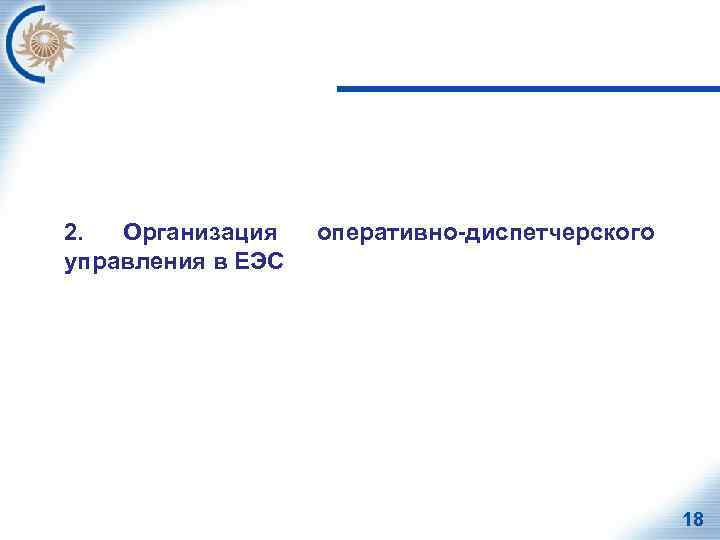 2. Организация оперативно-диспетчерского управления в ЕЭС

18